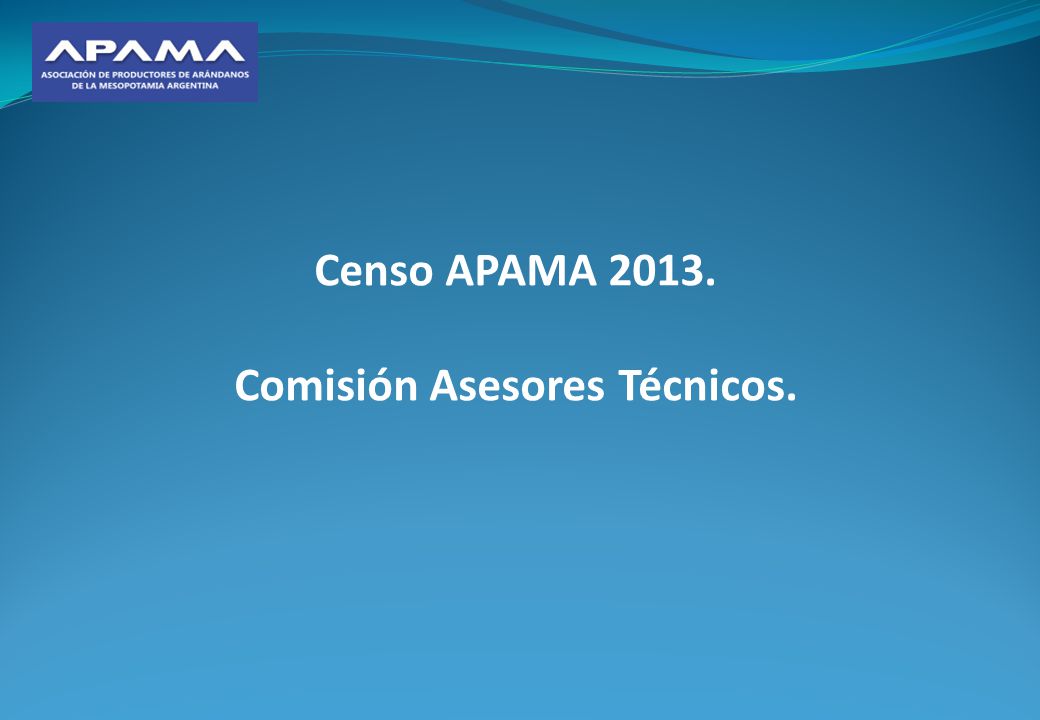 APAMA
ASOCIACIÓN DE PRODUCTORES DE ARÁNDANOS DE LA MESOPOTAMIA ARGENTINA

Censo APAMA 2013.

Comisión Asesores Técnicos.